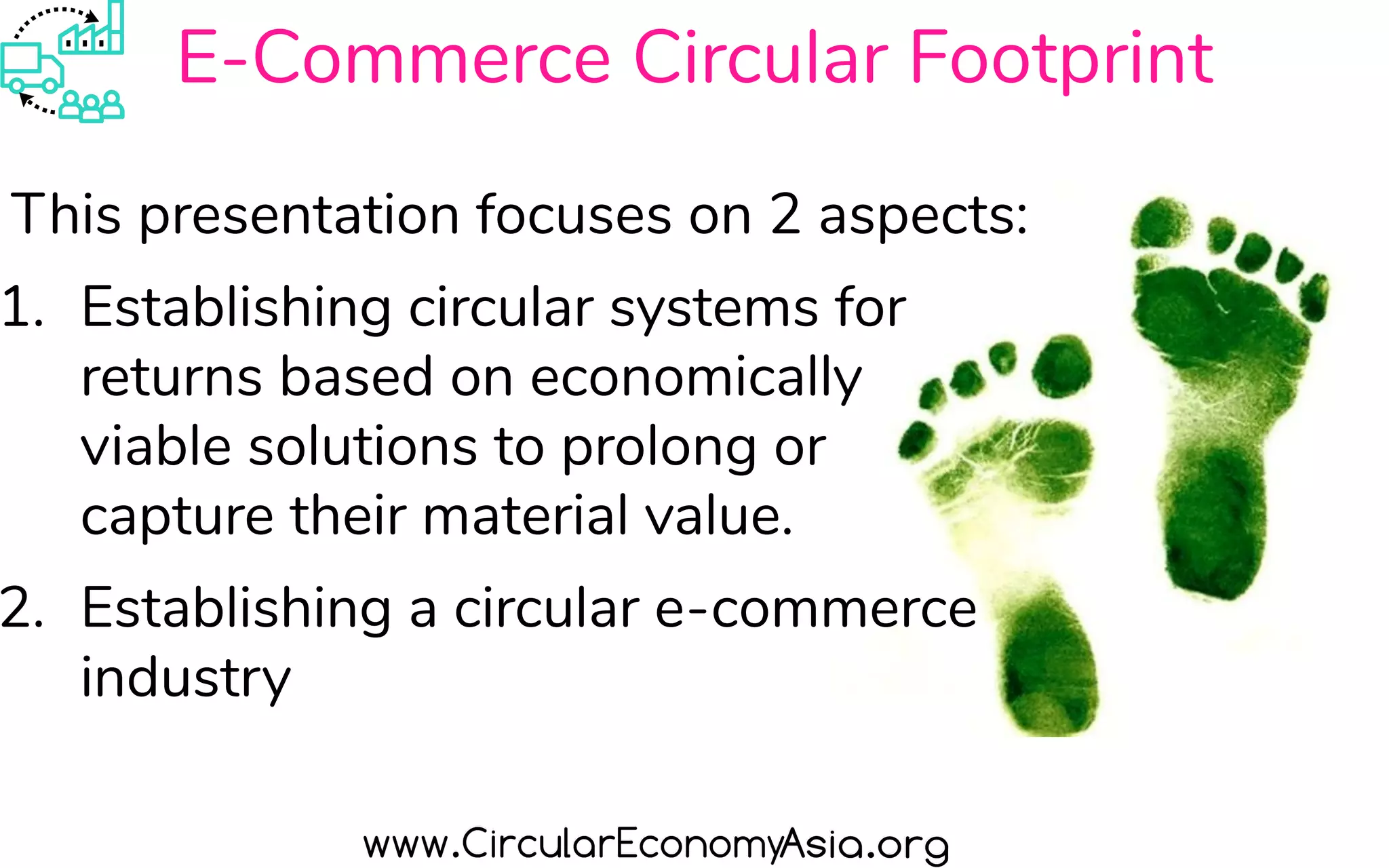 E-Commerce Circular Footprint

This presentation focuses on 2 aspects:

1. Establishing circular systems for returns based on economically viable solutions to prolong or capture their material value.

2. Establishing a circular e-commerce industry

www.CircularEconomyAsia.org